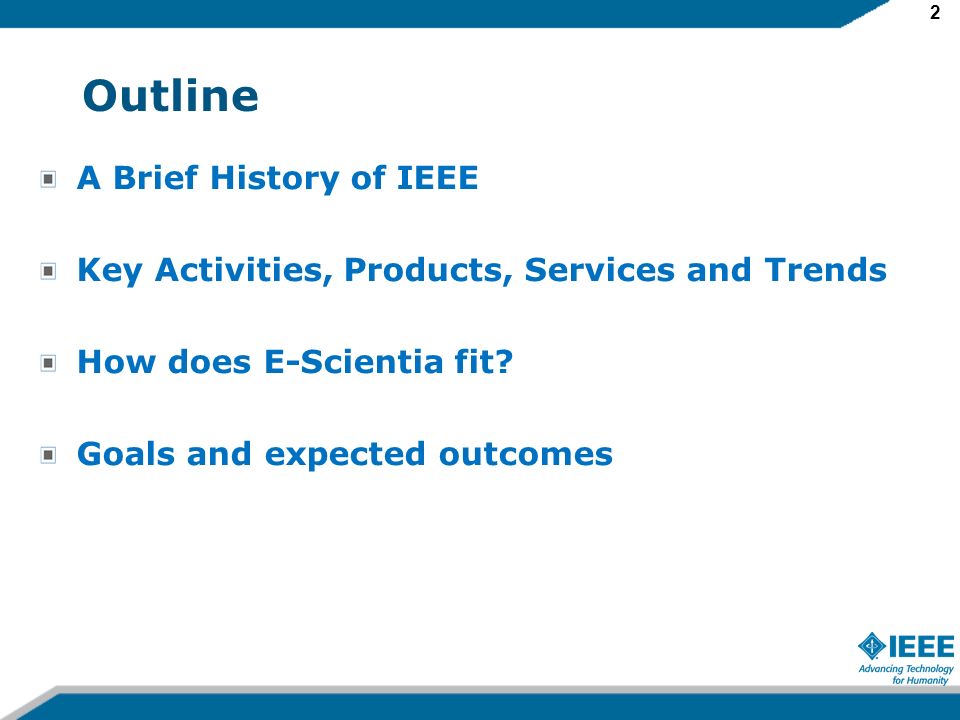 2

Outline

A Brief History of IEEE

Key Activities, Products, Services and Trends

How does E-Scientia fit?

Goals and expected outcomes

IEEE
Advancing Technology for Humanity